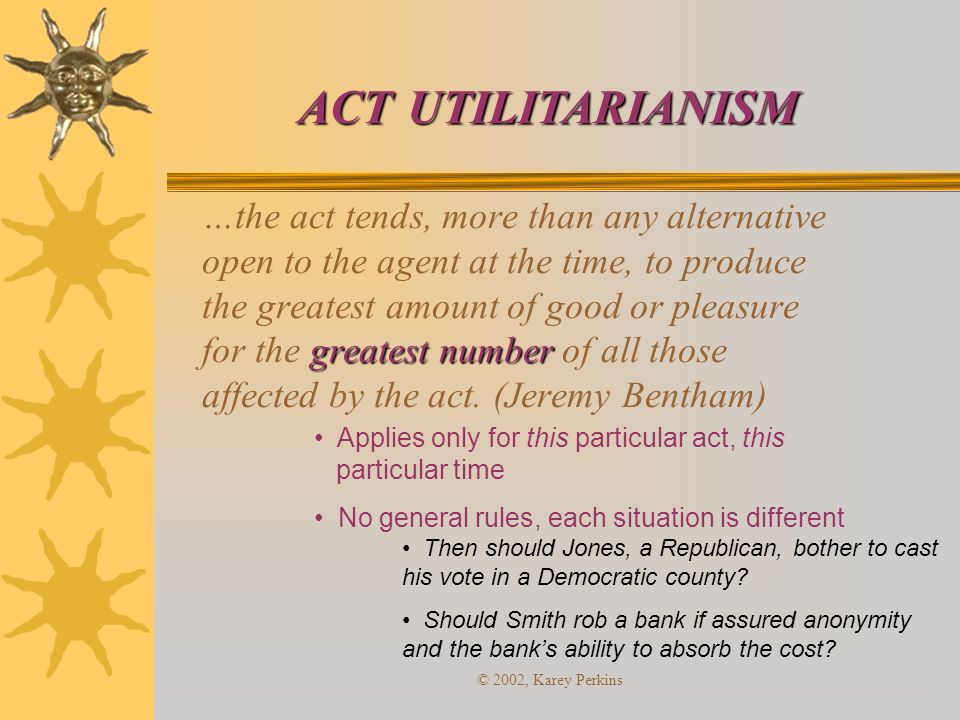 ACT UTILITARIANISM

…the act tends, more than any alternative open to the agent at the time, to produce the greatest amount of good or pleasure for the greatest number of all those affected by the act. (Jeremy Bentham)

• Applies only for this particular act, this particular time

• No general rules, each situation is different

• Then should Jones, a Republican, bother to cast his vote in a Democratic county?

• Should Smith rob a bank if assured anonymity and the bank's ability to absorb the cost?

© 2002, Karey Perkins